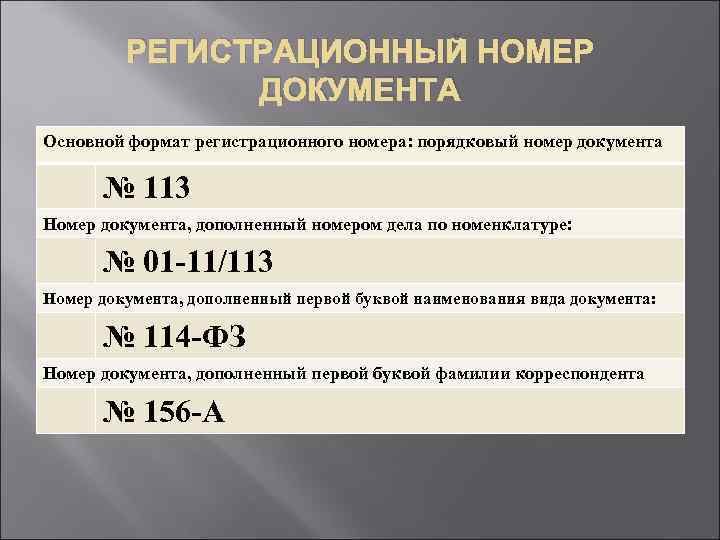 РЕГИСТРАЦИОННЫЙ НОМЕР ДОКУМЕНТА

Основной формат регистрационного номера: порядковый номер документа

№ 113

Номер документа, дополненный номером дела по номенклатуре:

№ 01-11/113

Номер документа, дополненный первой буквой наименования вида документа:

№ 114-ФЗ

Номер документа, дополненный первой буквой фамилии корреспондента

№ 156-А